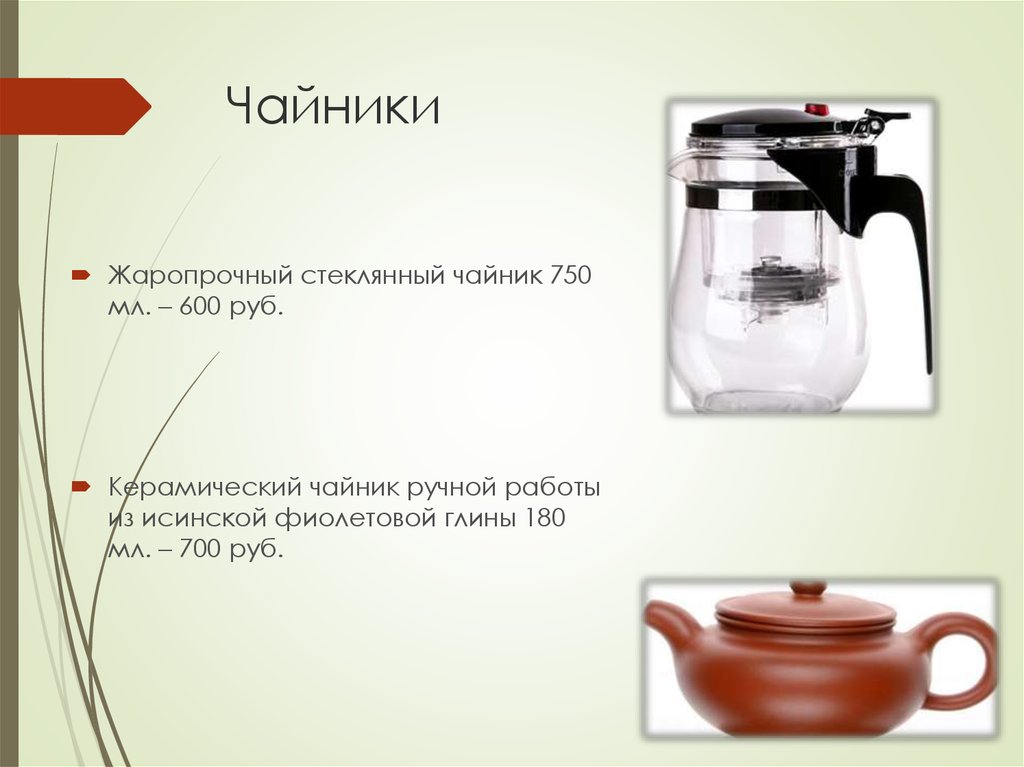 Чайники

Жаропрочный стеклянный чайник 750 мл. – 600 руб.

Керамический чайник ручной работы из исинской фиолетовой глины 180 мл. – 700 руб.